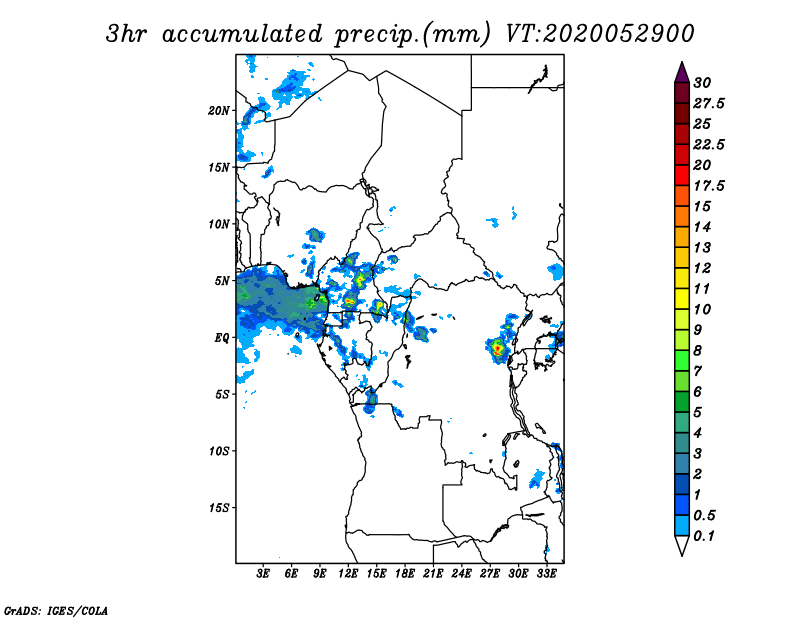 3hr accumulated precip.(mm) VT:2020052900

20N
15N
10N
5N
EQ
5S
10S
15S

3E 6E 9E 12E 15E 18E 21E 24E 27E 30E 33E

30
27.5
25
22.5
20
17.5
15
14
13
12
11
10
9
8
7
6
5
4
3
2
1
0.5
0.1

GrADS: IGES/COLA